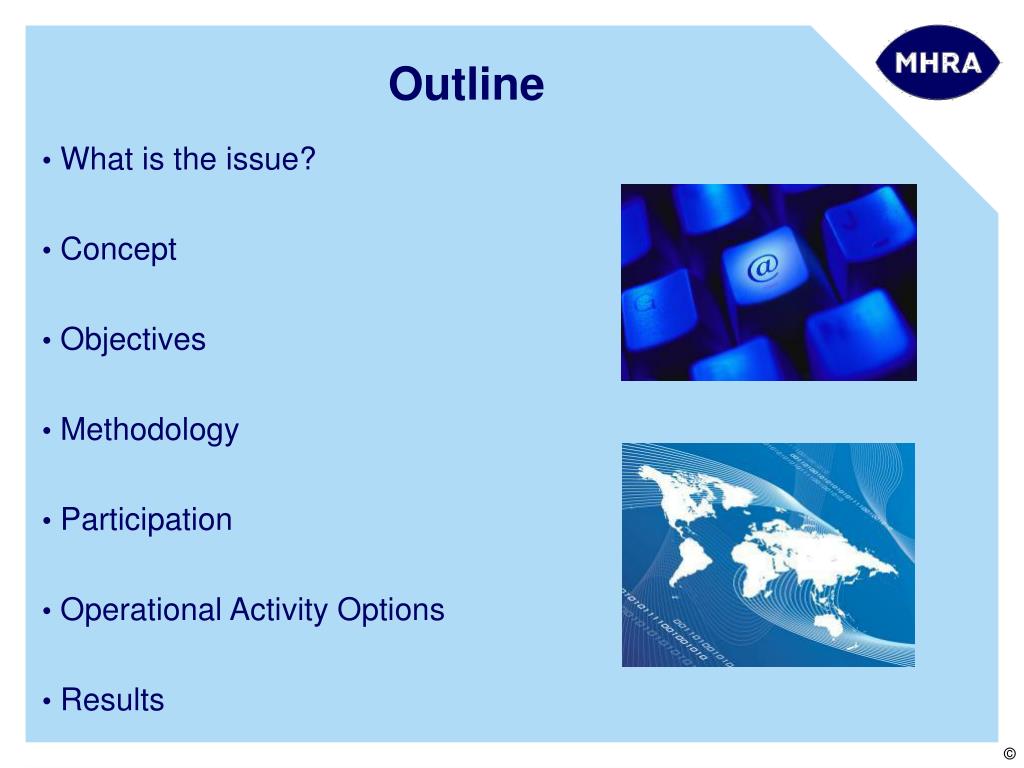 MHRA

Outline

• What is the issue?

• Concept

• Objectives

• Methodology

• Participation

• Operational Activity Options

• Results

@

©